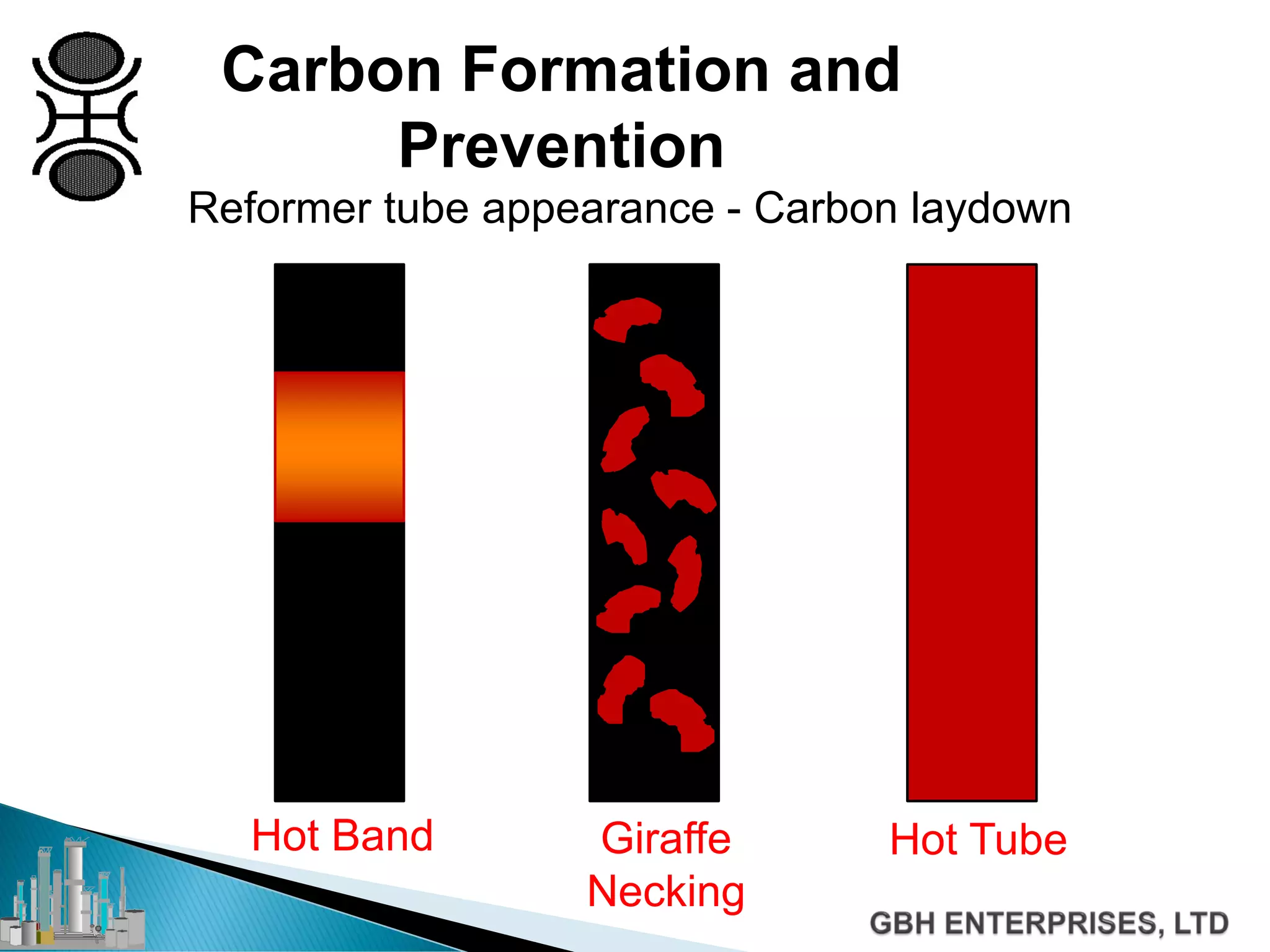 Carbon Formation and Prevention

Reformer tube appearance - Carbon laydown

Hot Band

Giraffe Necking

Hot Tube

GBH ENTERPRISES, LTD